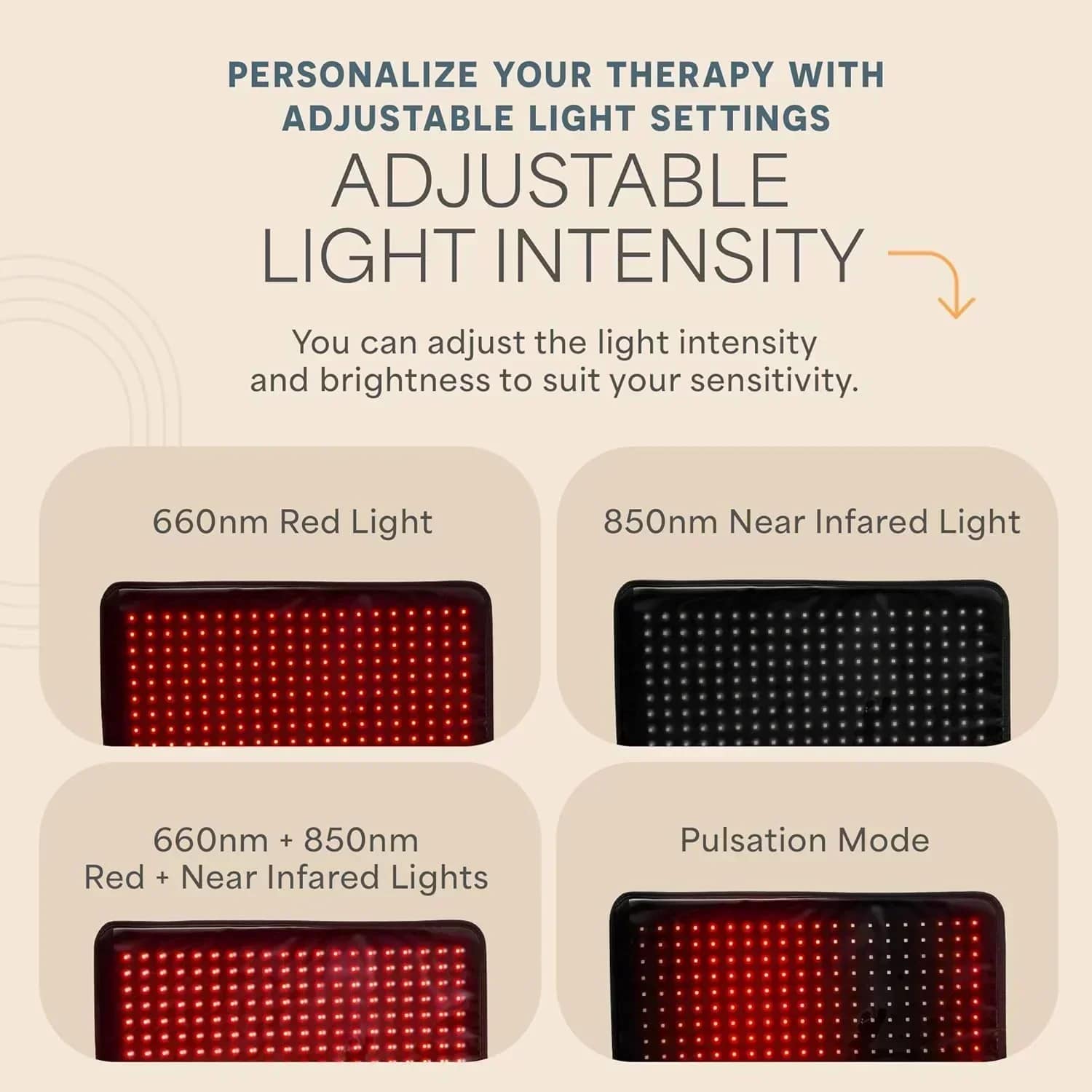 PERSONALIZE YOUR THERAPY WITH ADJUSTABLE LIGHT SETTINGS

ADJUSTABLE LIGHT INTENSITY

You can adjust the light intensity and brightness to suit your sensitivity.

660nm Red Light

850nm Near Infared Light

660nm + 850nm
Red + Near Infared Lights

Pulsation Mode